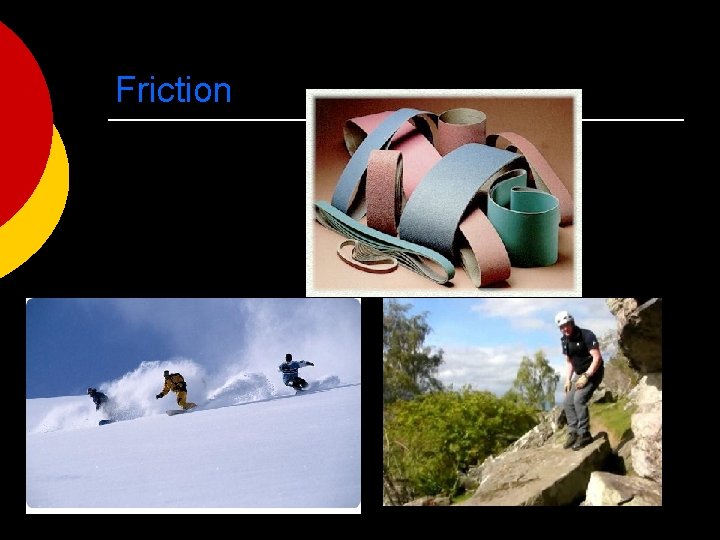 Friction